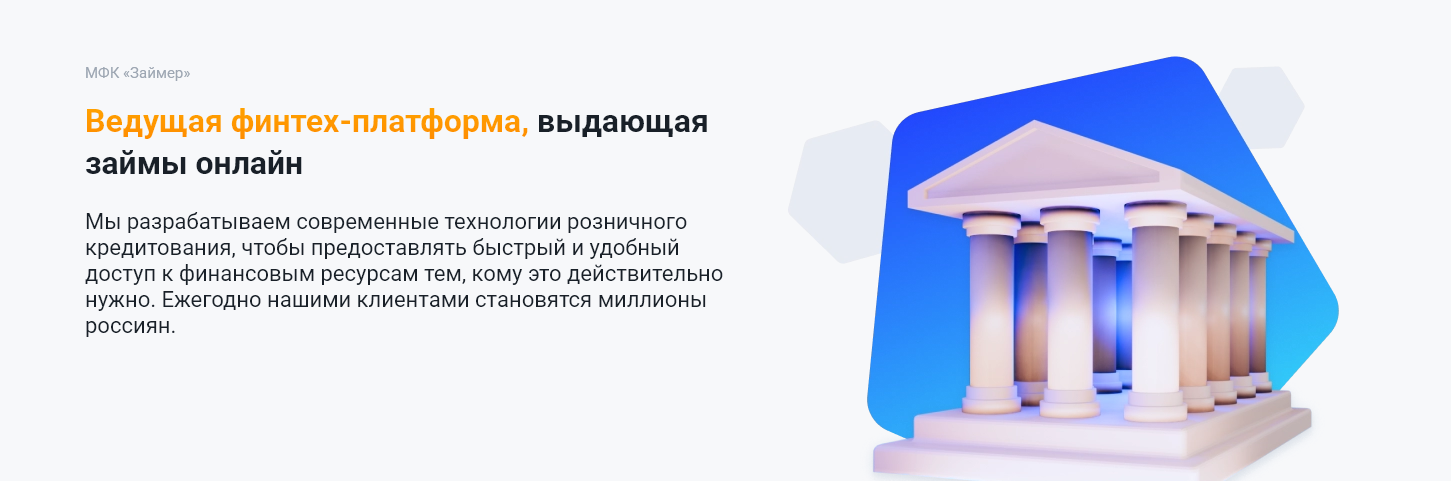 МФК «Займер»

Ведущая финтех-платформа, выдающая займы онлайн

Мы разрабатываем современные технологии розничного кредитования, чтобы предоставлять быстрый и удобный доступ к финансовым ресурсам тем, кому это действительно нужно. Ежегодно нашими клиентами становятся миллионы россиян.